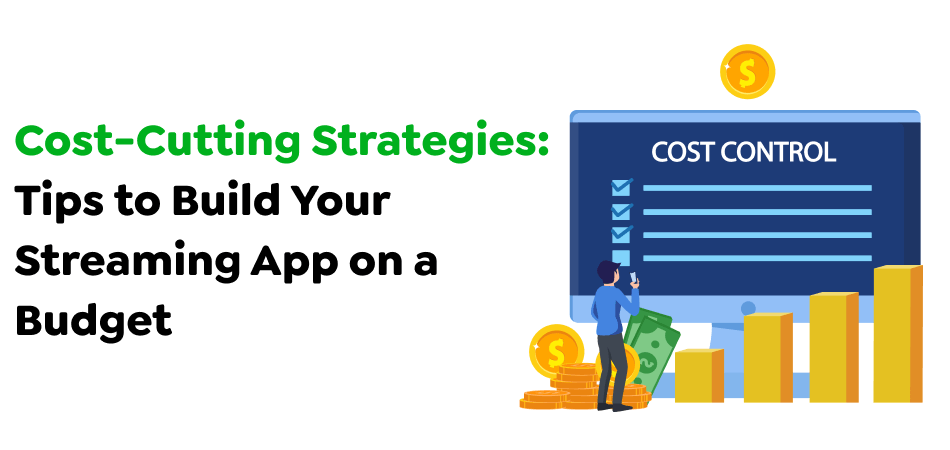 Cost-Cutting Strategies:
Tips to Build Your Streaming App on a Budget

COST CONTROL

$

$